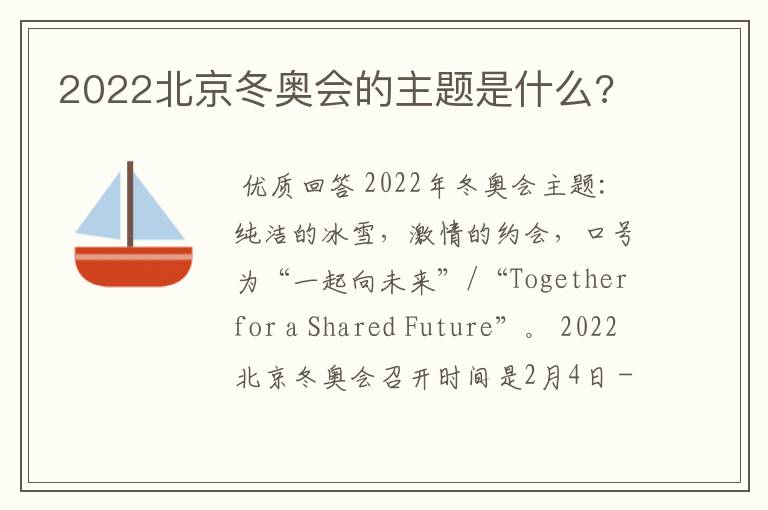 2022北京冬奥会的主题是什么?

优质回答 2022年冬奥会主题:纯洁的冰雪,激情的约会,口号为“一起向未来”/“Together for a Shared Future”。2022北京冬奥会召开时间是2月4日-